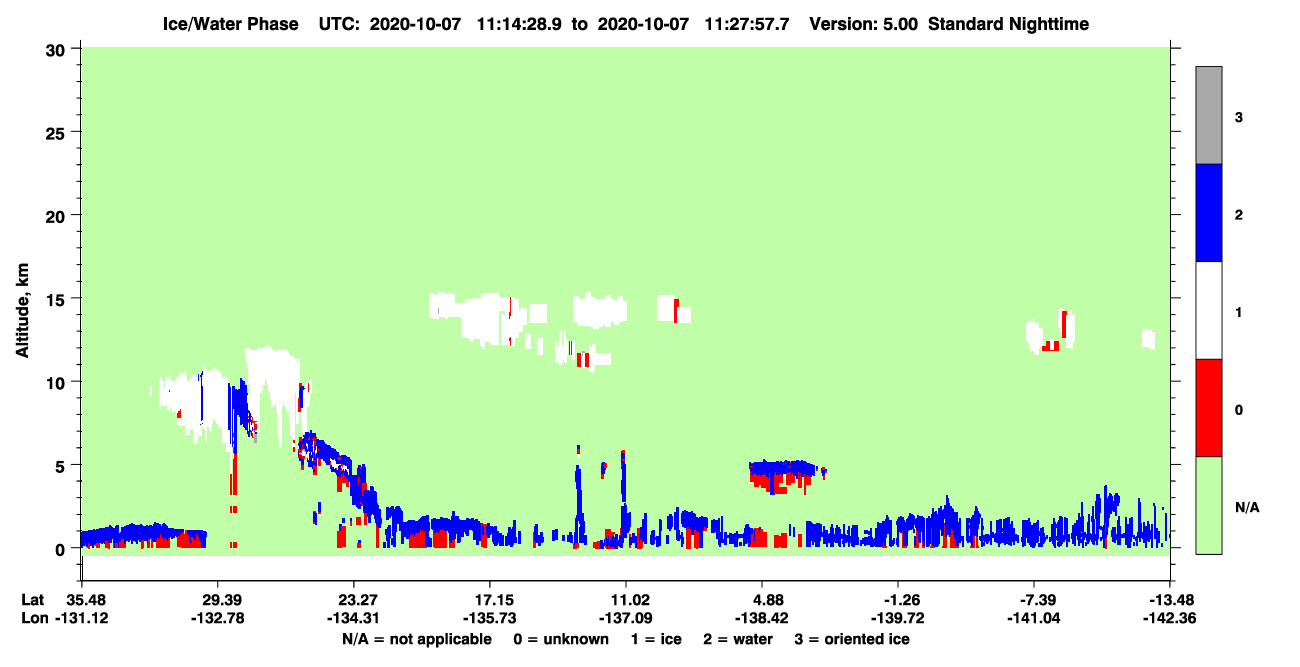 Ice/Water Phase UTC: 2020-10-07 11:14:28.9 to 2020-10-07 11:27:57.7 Version: 5.00 Standard Nighttime

Altitude, km

30
25
20
15
10
5
0

3
2
1
0
N/A

Lat 35.48 29.39 23.27 17.15 11.02 4.88 -1.26 -7.39 -13.48
Lon -131.12 -132.78 -134.31 -135.73 -137.09 -138.42 -139.72 -141.04 -142.36

N/A = not applicable 0 = unknown 1 = ice 2 = water 3 = oriented ice